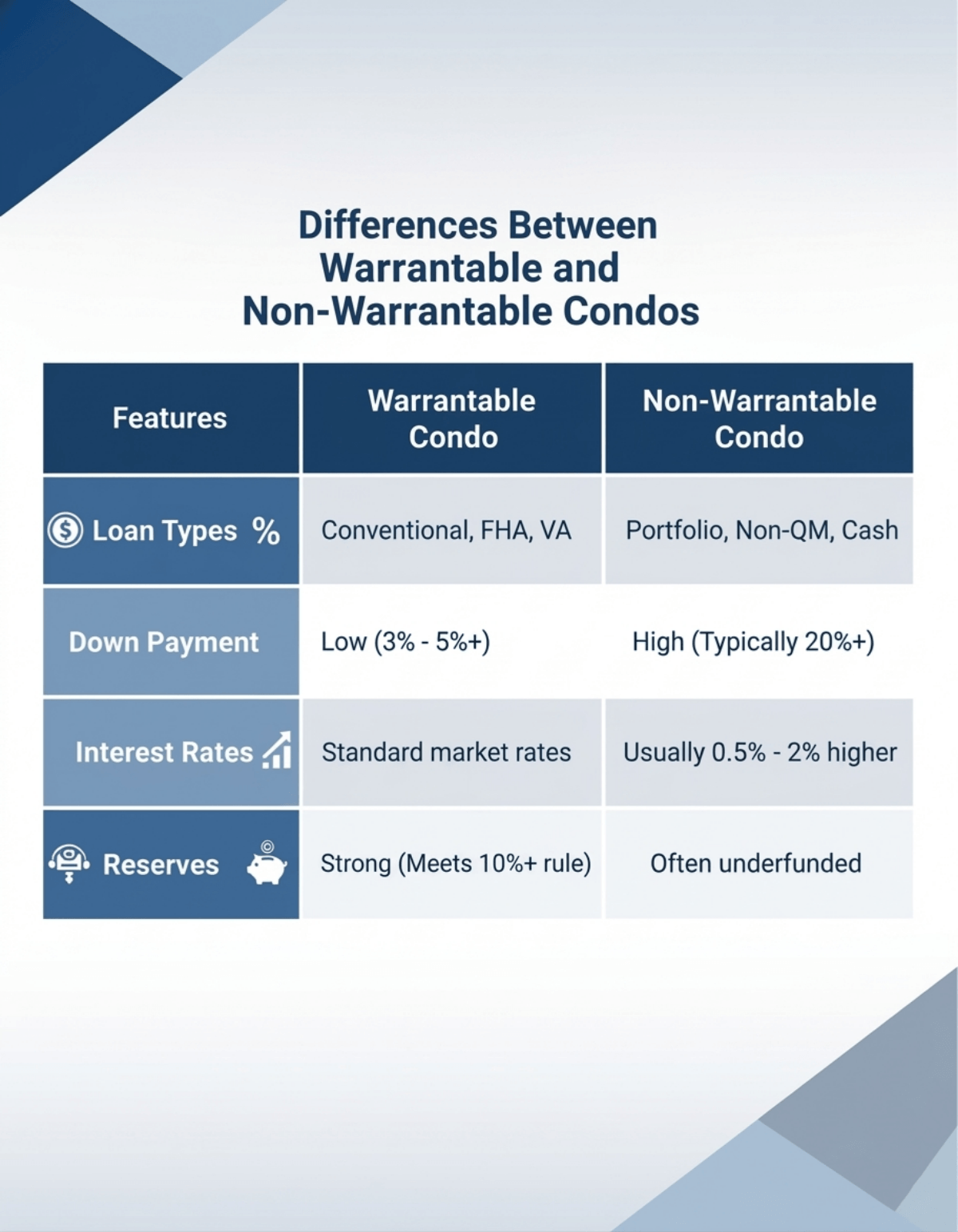 Differences Between Warrantable and Non-Warrantable Condos

| Features | Warrantable Condo | Non-Warrantable Condo |
|---|---|---|
| Loan Types % | Conventional, FHA, VA | Portfolio, Non-QM, Cash |
| Down Payment | Low (3% - 5%+) | High (Typically 20%+) |
| Interest Rates | Standard market rates | Usually 0.5% - 2% higher |
| Reserves | Strong (Meets 10%+ rule) | Often underfunded |